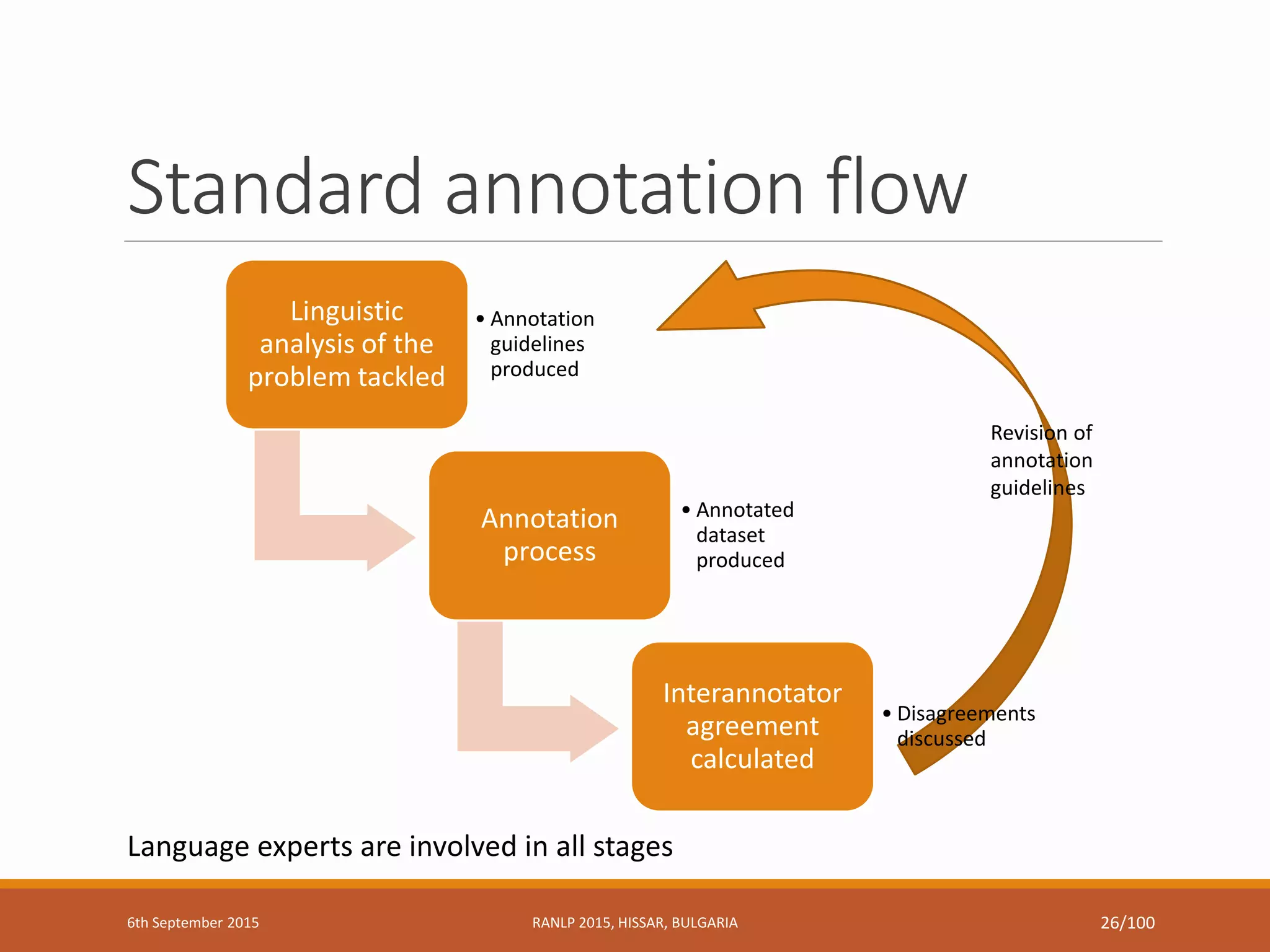 Standard annotation flow

Linguistic analysis of the problem tackled

• Annotation guidelines produced

Annotation process

• Annotated dataset produced

Interannotator agreement calculated

• Disagreements discussed

Revision of annotation guidelines

Language experts are involved in all stages

6th September 2015

RANLP 2015, HISSAR, BULGARIA

26/100